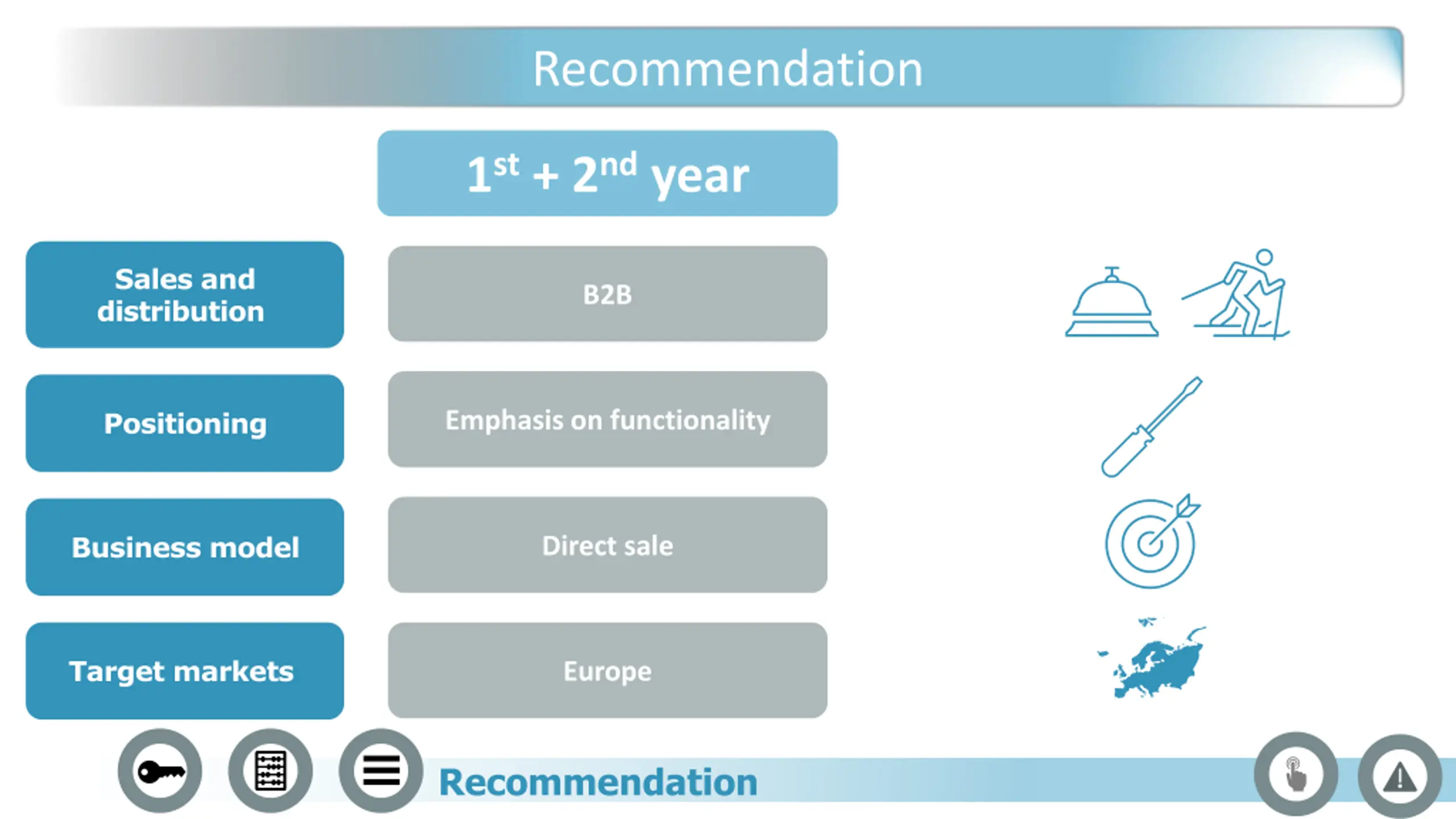 Recommendation

$1^{st}$ + $2^{nd}$ year

Sales and distribution

B2B

Positioning

Emphasis on functionality

Business model

Direct sale

Target markets

Europe

Recommendation